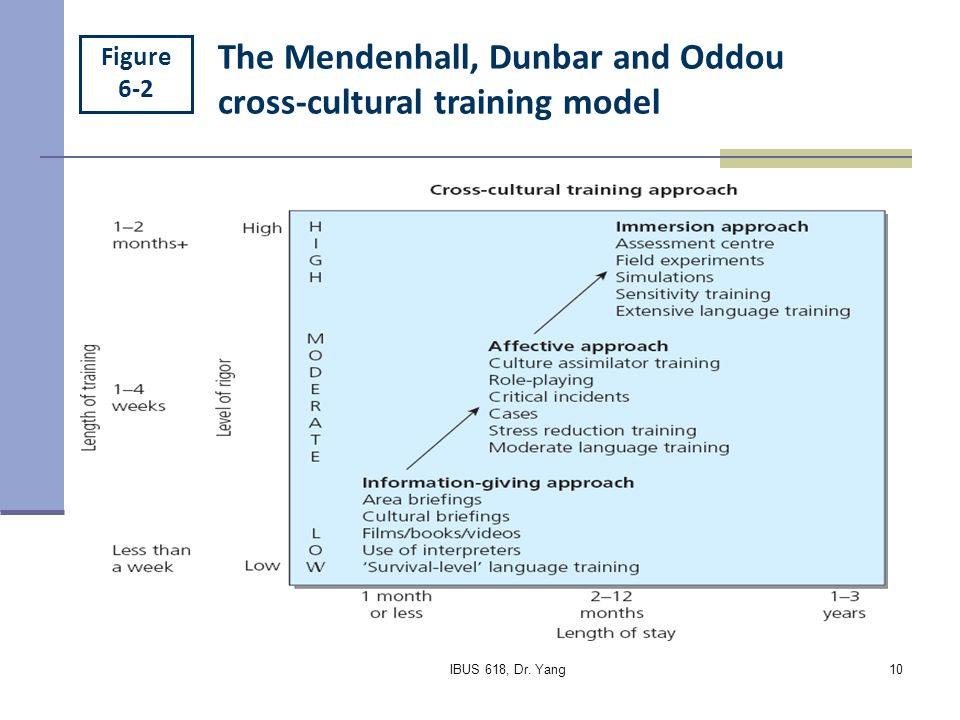 Figure 6-2

The Mendenhall, Dunbar and Oddou cross-cultural training model

Cross-cultural training approach

Length of training

1–2 months+

1–4 weeks

Less than a week

Level of rigor

High

Low

HIGH

MODERATE

LOW

Immersion approach
Assessment centre
Field experiments
Simulations
Sensitivity training
Extensive language training

Affective approach
Culture assimilator training
Role-playing
Critical incidents
Cases
Stress reduction training
Moderate language training

Information-giving approach
Area briefings
Cultural briefings
Films/books/videos
Use of interpreters
'Survival-level' language training

1 month or less

2–12 months

1–3 years

Length of stay

IBUS 618, Dr. Yang

10